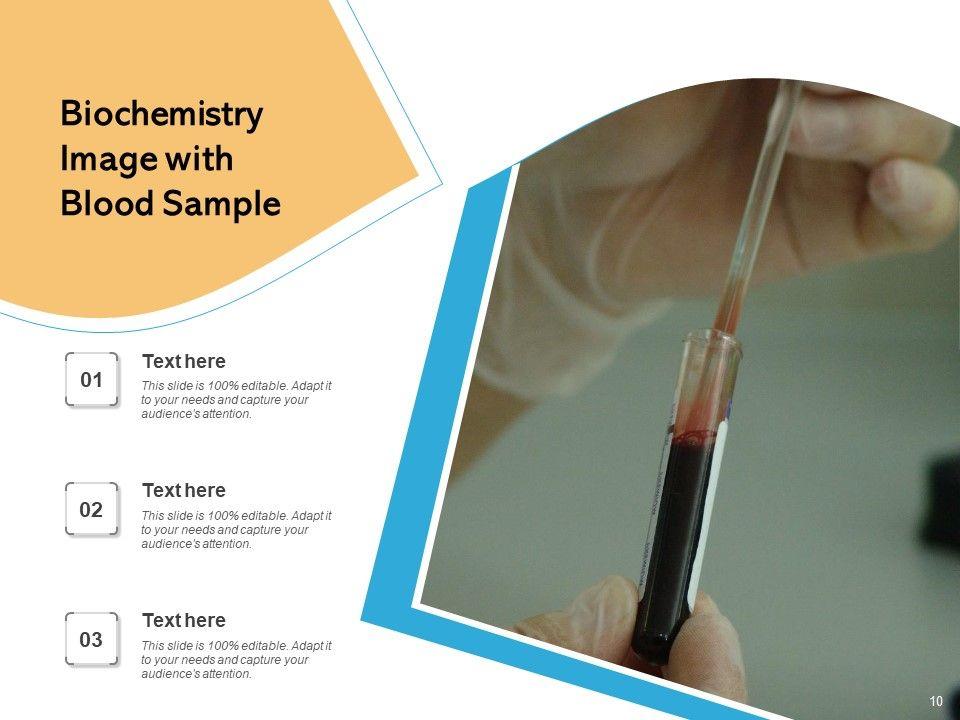 Biochemistry Image with Blood Sample

01

Text here

This slide is 100% editable. Adapt it to your needs and capture your audience's attention.

02

Text here

This slide is 100% editable. Adapt it to your needs and capture your audience's attention.

03

Text here

This slide is 100% editable. Adapt it to your needs and capture your audience's attention.

10